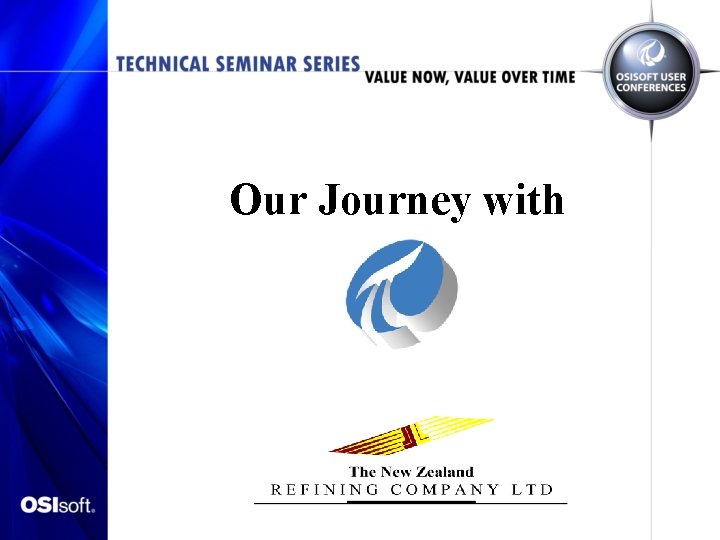 TECHNICAL SEMINAR SERIES
VALUE NOW, VALUE OVER TIME
OSISOFT USER CONFERENCES

Our Journey with

The New Zealand
REFINING COMPANY LTD

OSIsoft.